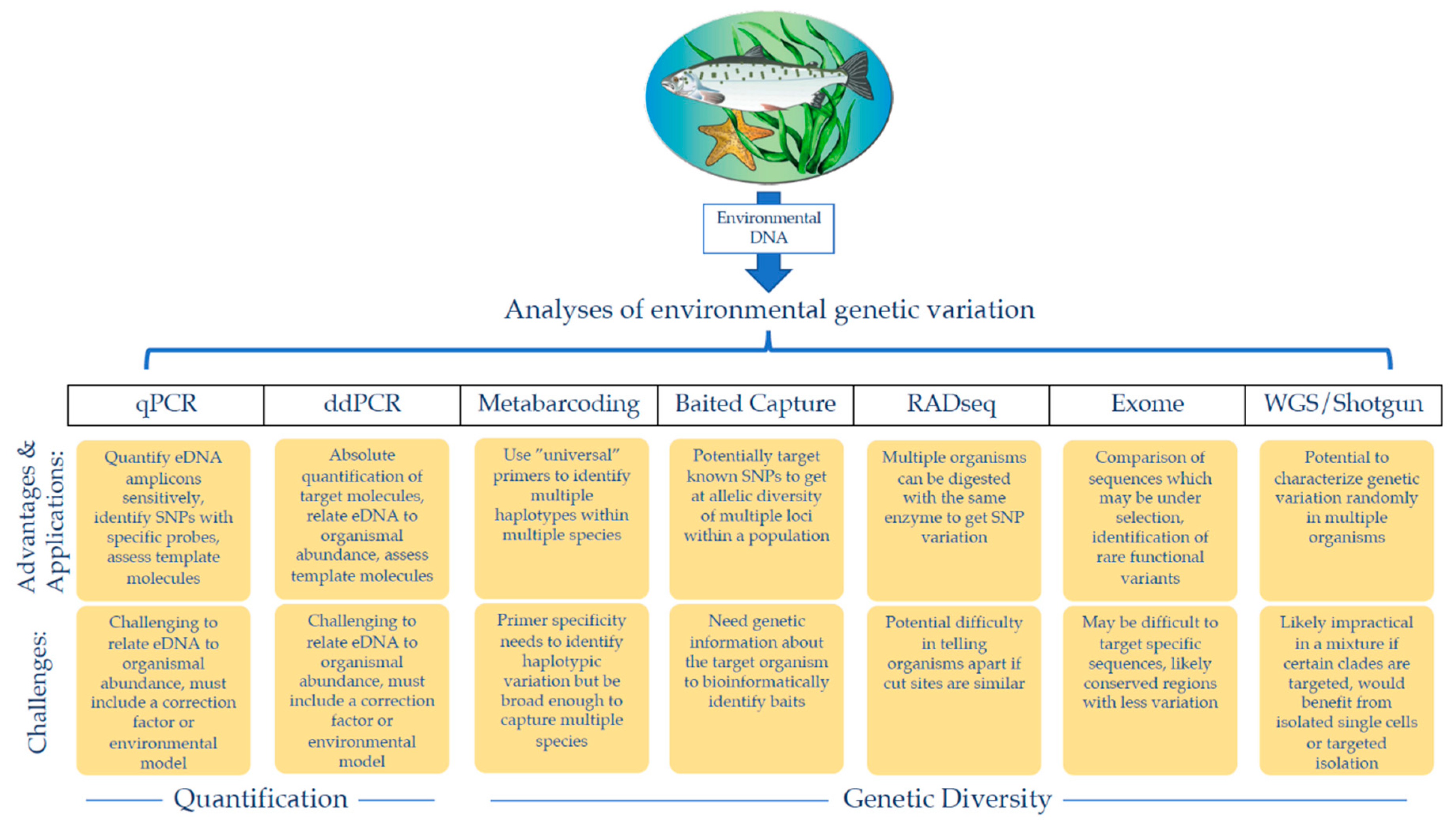 Environmental DNA

Analyses of environmental genetic variation

| | qPCR | ddPCR | Metabarcoding | Baited Capture | RADseq | Exome | WGS/Shotgun |
|---|---|---|---|---|---|---|---|
| Advantages & Applications: | Quantify eDNA amplicons sensitively, identify SNPs with specific probes, assess template molecules | Absolute quantification of target molecules, relate eDNA to organismal abundance, assess template molecules | Use "universal" primers to identify multiple haplotypes within multiple species | Potentially target known SNPs to get at allelic diversity of multiple loci within a population | Multiple organisms can be digested with the same enzyme to get SNP variation | Comparison of sequences which may be under selection, identification of rare functional variants | Potential to characterize genetic variation randomly in multiple organisms |
| Challenges: | Challenging to relate eDNA to organismal abundance, must include a correction factor or environmental model | Challenging to relate eDNA to organismal abundance, must include a correction factor or environmental model | Primer specificity needs to identify haplotypic variation but be broad enough to capture multiple species | Need genetic information about the target organism to bioinformatically identify baits | Potential difficulty in telling organisms apart if cut sites are similar | May be difficult to target specific sequences, likely conserved regions with less variation | Likely impractical in a mixture if certain clades are targeted, would benefit from isolated single cells or targeted isolation |

Quantification

Genetic Diversity